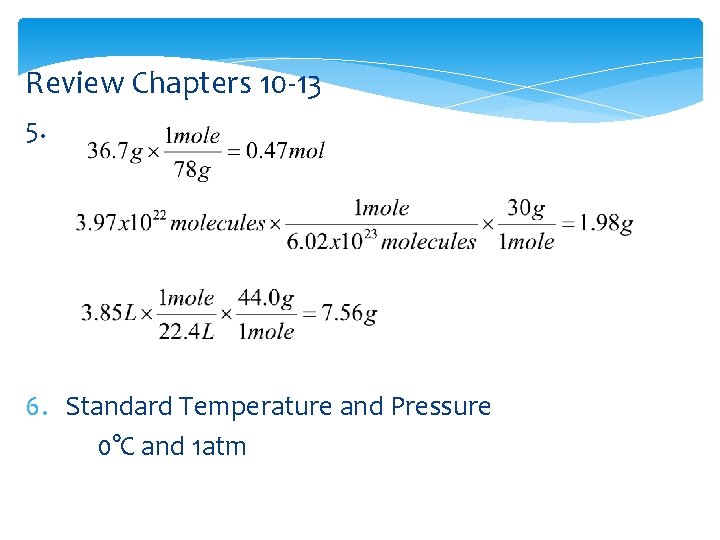 Review Chapters 10-13

5. $36.7g \times \frac{1mole}{78g} = 0.47mol$

$3.97x10^{22} molecules \times \frac{1mole}{6.02x10^{23} molecules} \times \frac{30g}{1mole} = 1.98g$

$3.85L \times \frac{1mole}{22.4L} \times \frac{44.0g}{1mole} = 7.56g$

6. Standard Temperature and Pressure

0°C and 1atm